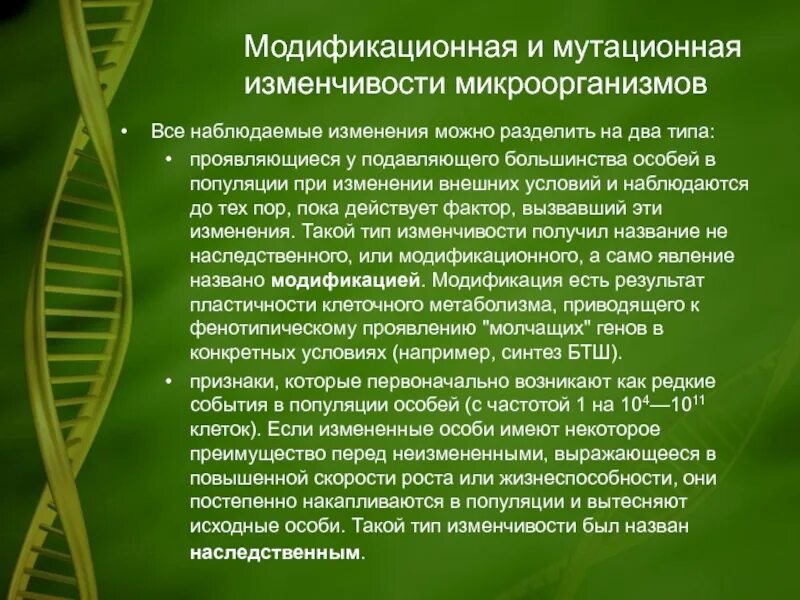 Модификационная и мутационная изменчивости микроорганизмов

• Все наблюдаемые изменения можно разделить на два типа:
  • проявляющиеся у подавляющего большинства особей в популяции при изменении внешних условий и наблюдаются до тех пор, пока действует фактор, вызвавший эти изменения. Такой тип изменчивости получил название не наследственного, или модификационного, а само явление названо модификацией. Модификация есть результат пластичности клеточного метаболизма, приводящего к фенотипическому проявлению "молчащих" генов в конкретных условиях (например, синтез БТШ).
  • признаки, которые первоначально возникают как редкие события в популяции особей (с частотой 1 на $10^4$—$10^{11}$ клеток). Если измененные особи имеют некоторое преимущество перед неизмененными, выражающееся в повышенной скорости роста или жизнеспособности, они постепенно накапливаются в популяции и вытесняют исходные особи. Такой тип изменчивости был назван наследственным.